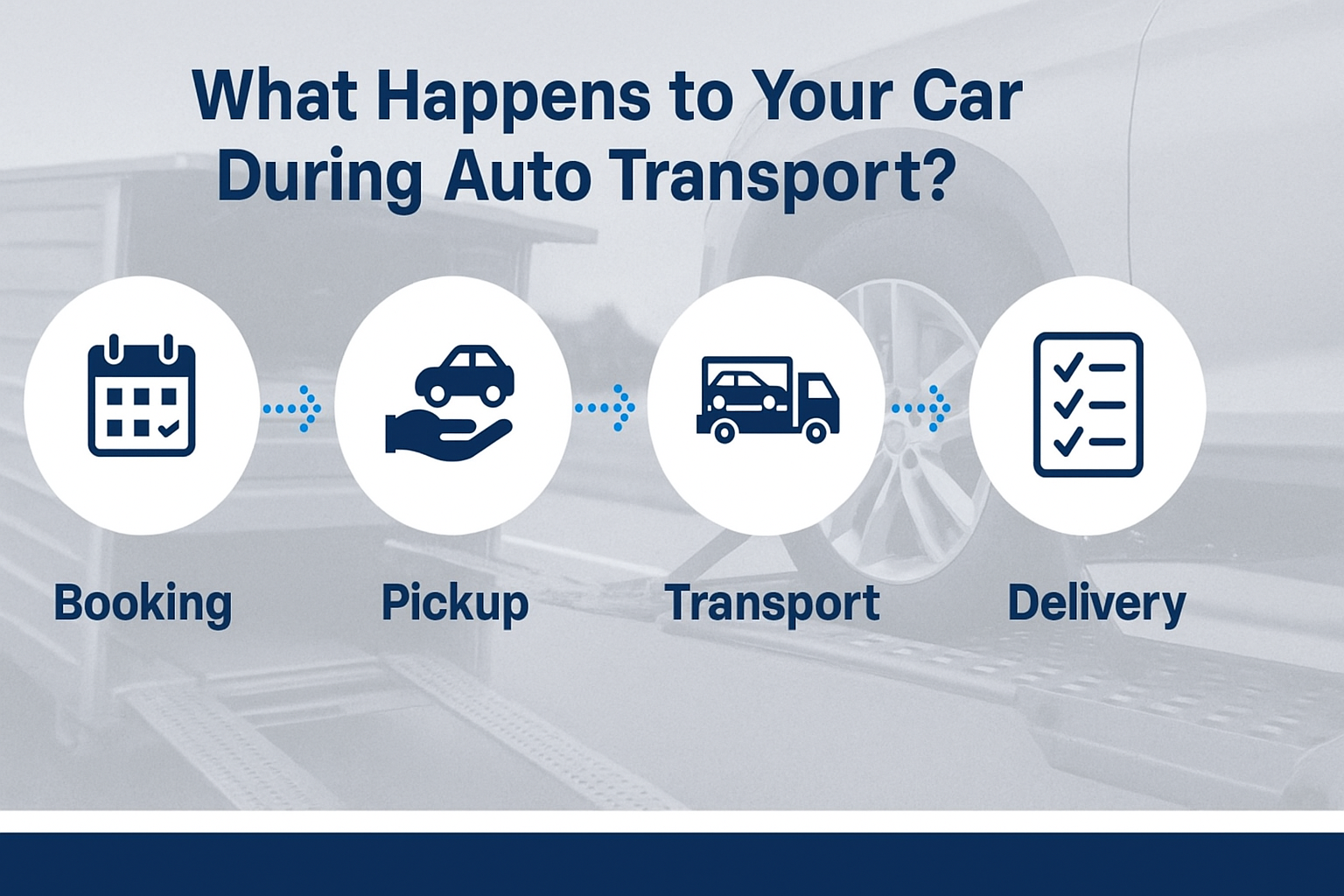 What Happens to Your Car During Auto Transport?

Booking

Pickup

Transport

Delivery